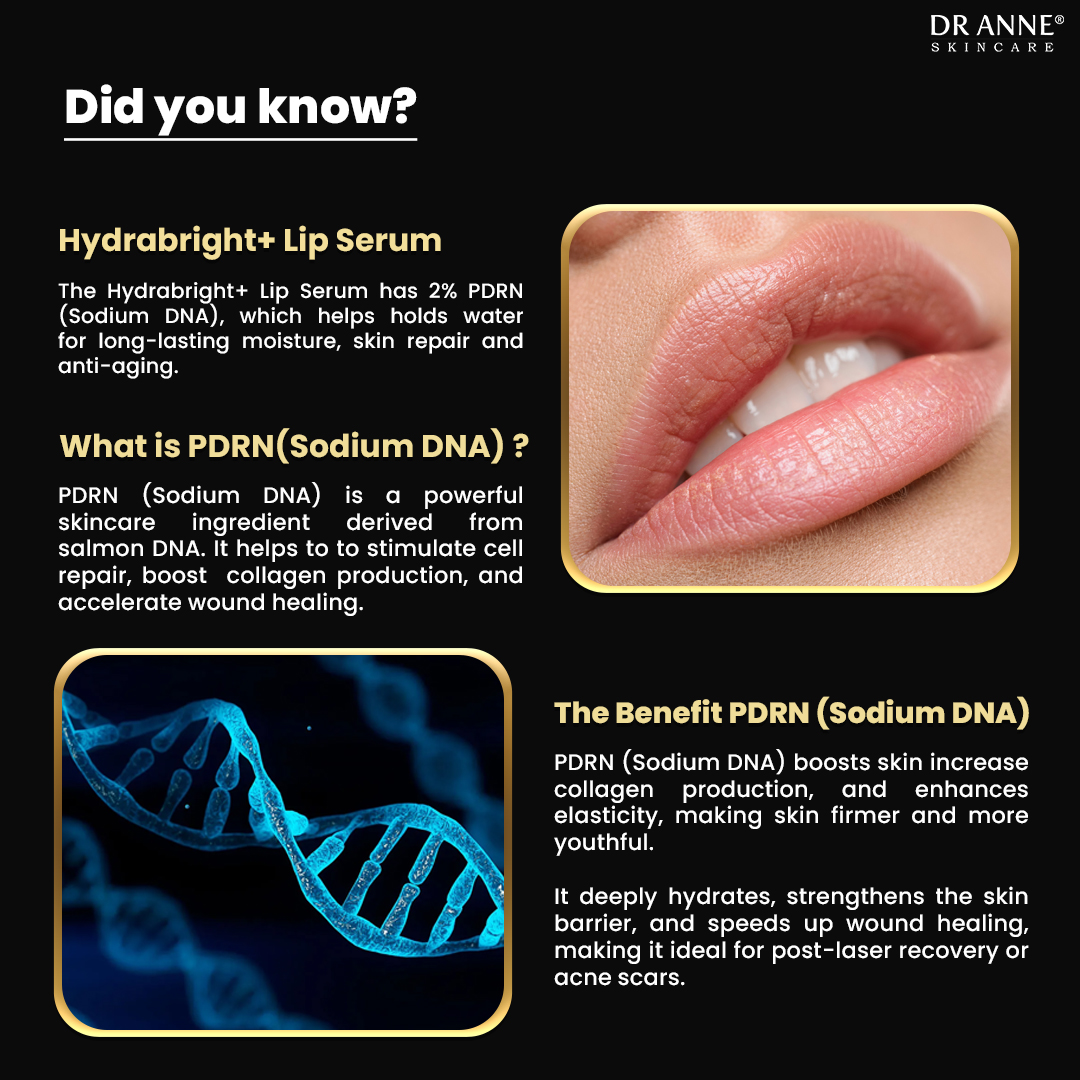 DR ANNE®
SKINCARE

Did you know?

Hydrabright+ Lip Serum

The Hydrabright+ Lip Serum has 2% PDRN (Sodium DNA), which helps holds water for long-lasting moisture, skin repair and anti-aging.

What is PDRN(Sodium DNA) ?

PDRN (Sodium DNA) is a powerful skincare ingredient derived from salmon DNA. It helps to to stimulate cell repair, boost collagen production, and accelerate wound healing.

The Benefit PDRN (Sodium DNA)

PDRN (Sodium DNA) boosts skin increase collagen production, and enhances elasticity, making skin firmer and more youthful.

It deeply hydrates, strengthens the skin barrier, and speeds up wound healing, making it ideal for post-laser recovery or acne scars.